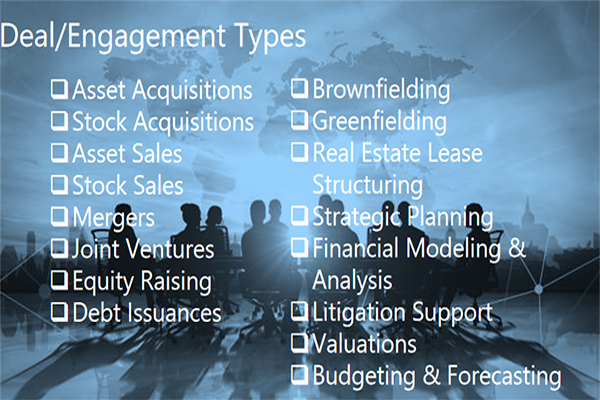 Deal/Engagement Types

❑ Asset Acquisitions
❑ Stock Acquisitions
❑ Asset Sales
❑ Stock Sales
❑ Mergers
❑ Joint Ventures
❑ Equity Raising
❑ Debt Issuances

❑ Brownfielding
❑ Greenfielding
❑ Real Estate Lease Structuring
❑ Strategic Planning
❑ Financial Modeling & Analysis
❑ Litigation Support
❑ Valuations
❑ Budgeting & Forecasting